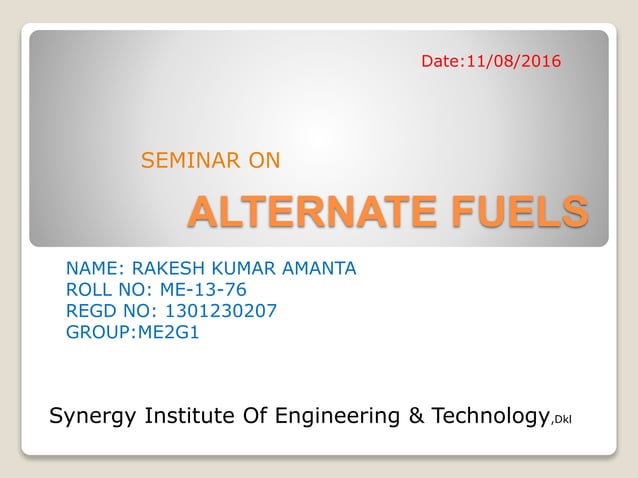 Date:11/08/2016

SEMINAR ON

ALTERNATE FUELS

NAME: RAKESH KUMAR AMANTA
ROLL NO: ME-13-76
REGD NO: 1301230207
GROUP:ME2G1

Synergy Institute Of Engineering & Technology,Dkl